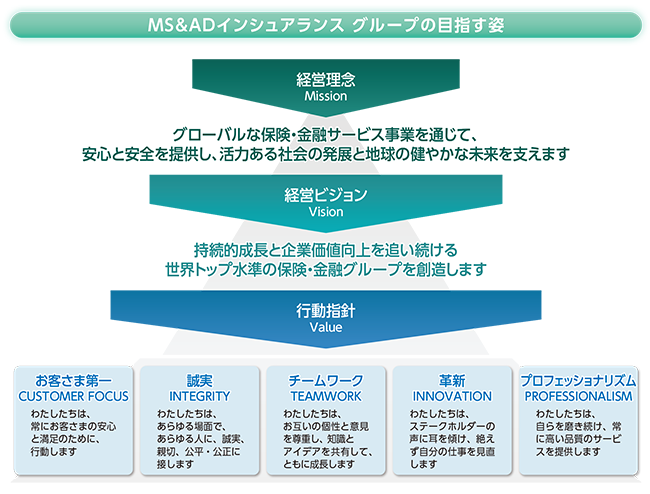 MS&ADインシュアランス グループの目指す姿

経営理念
Mission

グローバルな保険・金融サービス事業を通じて、
安心と安全を提供し、活力ある社会の発展と地球の健やかな未来を支えます

経営ビジョン
Vision

持続的成長と企業価値向上を追い続ける
世界トップ水準の保険・金融グループを創造します

行動指針
Value

お客さま第一
CUSTOMER FOCUS
わたしたちは、常にお客さまの安心と満足のために、行動します

誠実
INTEGRITY
わたしたちは、あらゆる場面で、あらゆる人に、誠実、親切、公平・公正に接します

チームワーク
TEAMWORK
わたしたちは、お互いの個性と意見を尊重し、知識とアイデアを共有して、ともに成長します

革新
INNOVATION
わたしたちは、ステークホルダーの声に耳を傾け、絶えず自分の仕事を見直します

プロフェッショナリズム
PROFESSIONALISM
わたしたちは、自らを磨き続け、常に高い品質のサービスを提供します